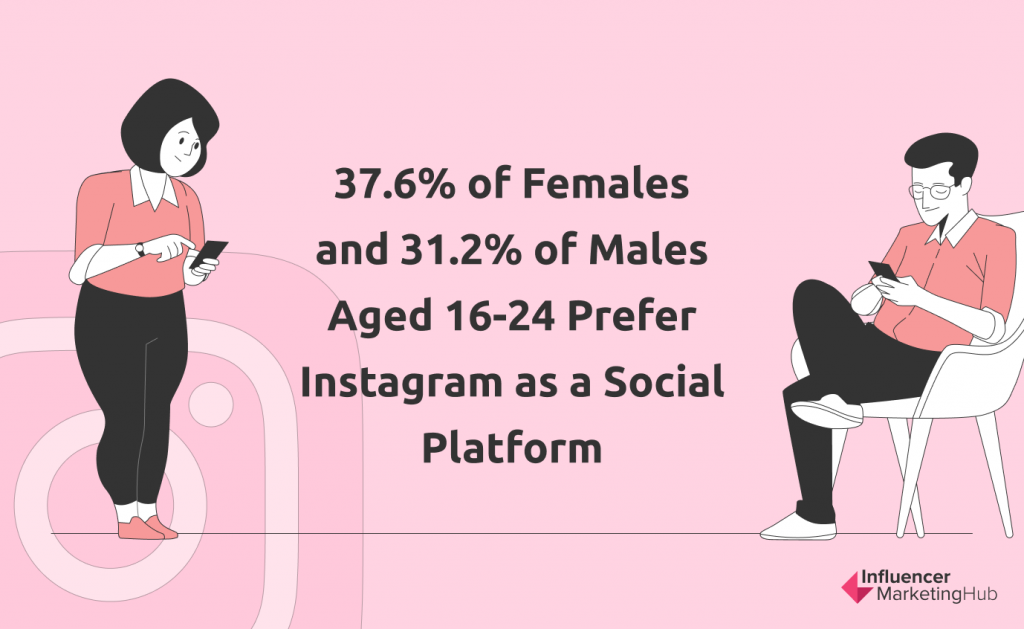 37.6% of Females and 31.2% of Males Aged 16-24 Prefer Instagram as a Social Platform

Influencer MarketingHub